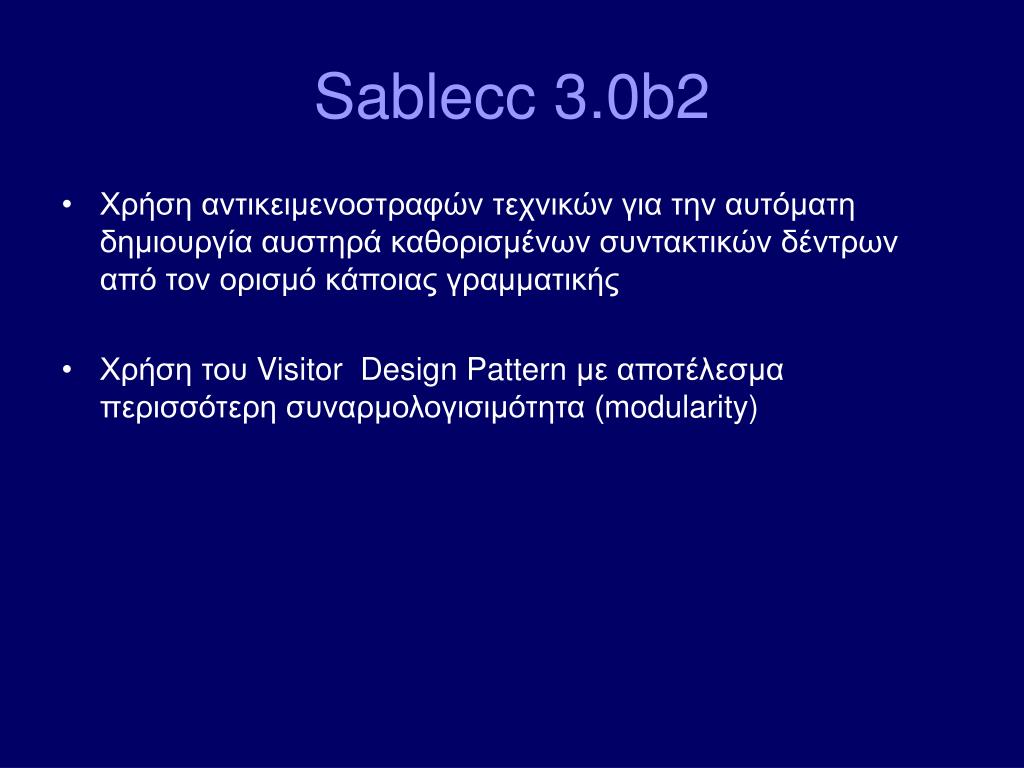 Sablecc 3.0b2

• Χρήση αντικειμενοστραφών τεχνικών για την αυτόματη δημιουργία αυστηρά καθορισμένων συντακτικών δέντρων από τον ορισμό κάποιας γραμματικής

• Χρήση του Visitor Design Pattern με αποτέλεσμα περισσότερη συναρμολογισιμότητα (modularity)